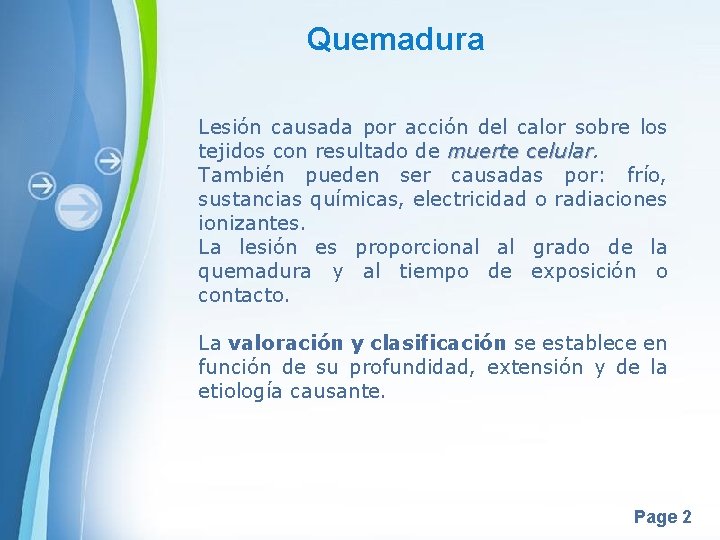 Quemadura

Lesión causada por acción del calor sobre los tejidos con resultado de muerte celular.
También pueden ser causadas por: frío, sustancias químicas, electricidad o radiaciones ionizantes.
La lesión es proporcional al grado de la quemadura y al tiempo de exposición o contacto.

La valoración y clasificación se establece en función de su profundidad, extensión y de la etiología causante.

Page 2